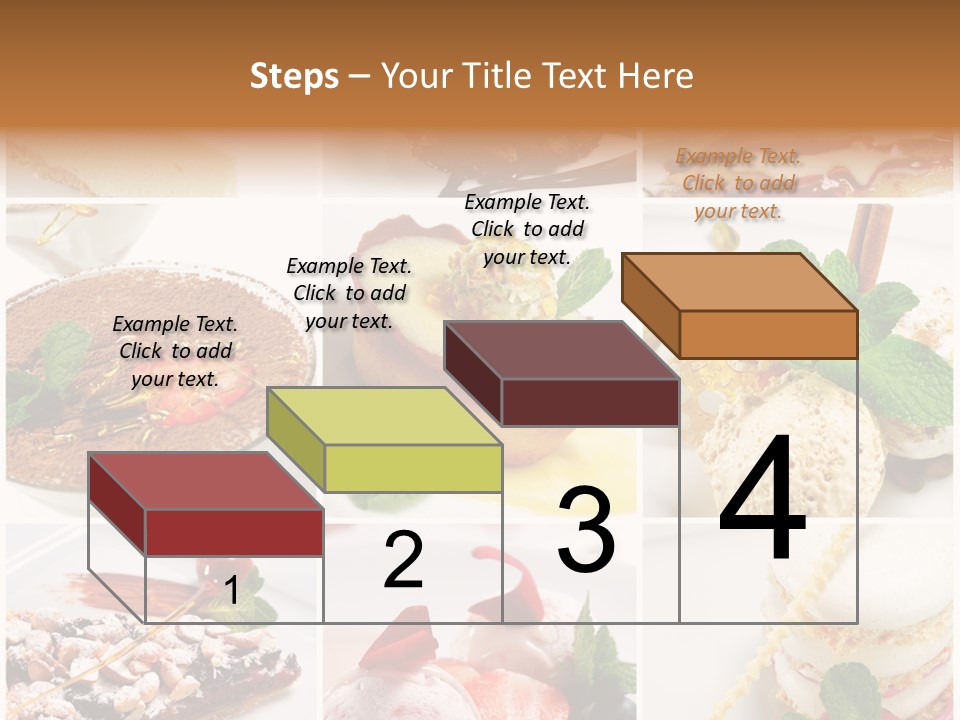 Steps – Your Title Text Here

Example Text. Click to add your text.

Example Text. Click to add your text.

Example Text. Click to add your text.

Example Text. Click to add your text.

1

2

3

4